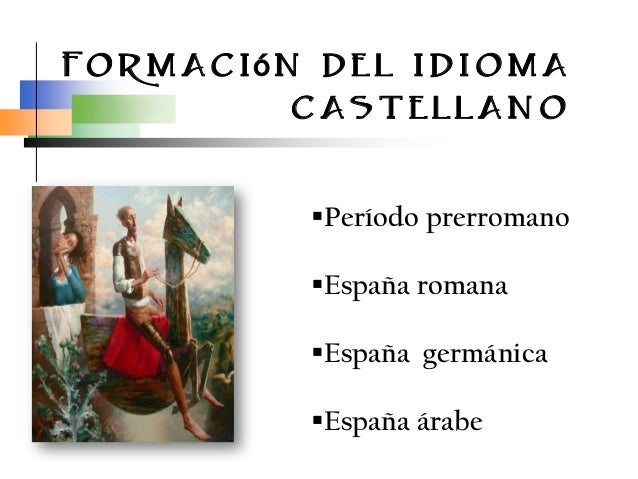 FORMACIÓN DEL IDIOMA CASTELLANO

▪Período prerromano

▪España romana

▪España germánica

▪España árabe